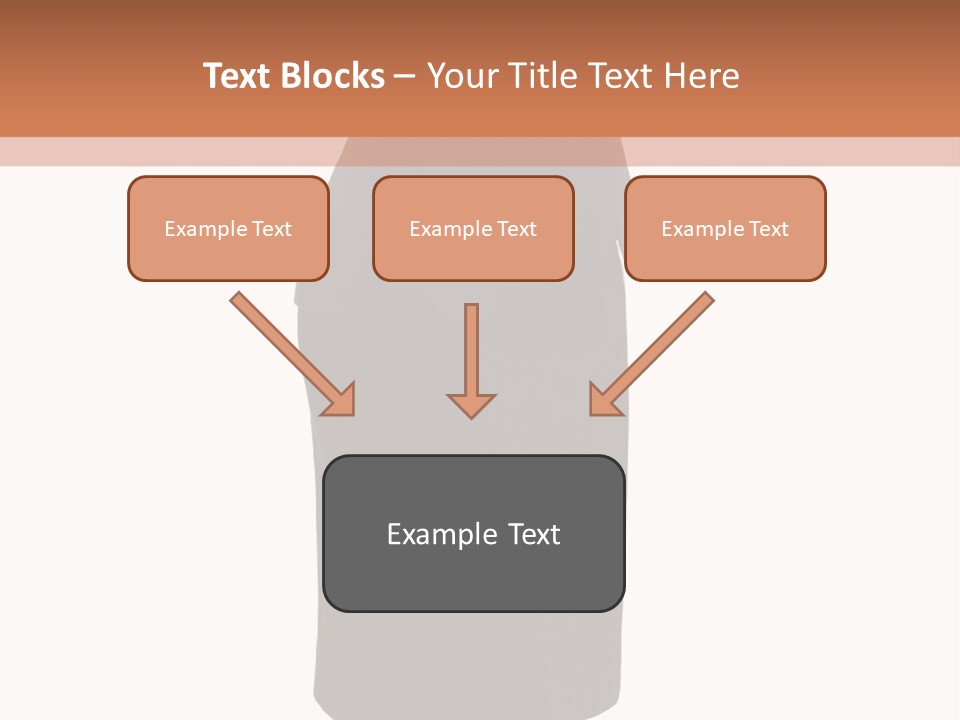 Text Blocks – Your Title Text Here

Example Text

Example Text

Example Text

Example Text